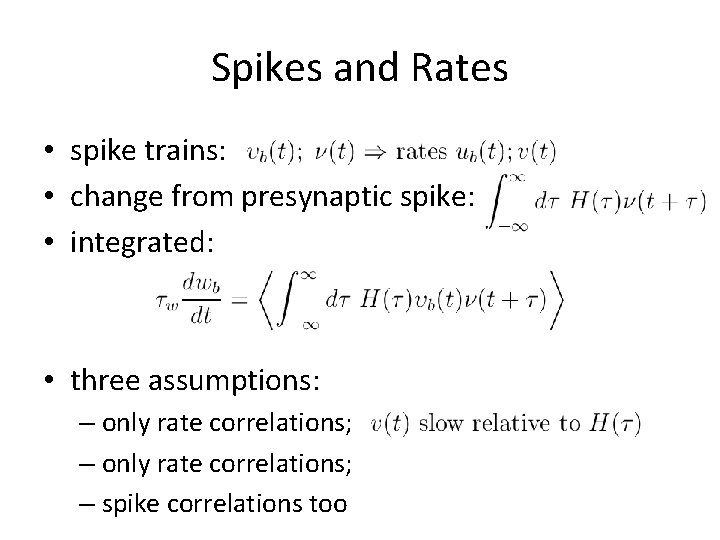 Spikes and Rates

• spike trains: $\upsilon_b(t);\ \nu(t) \Rightarrow \text{rates } u_b(t); v(t)$
• change from presynaptic spike: $\int_{-\infty}^{\infty} d\tau\ H(\tau)\nu(t+\tau)$
• integrated:

$\tau_w \frac{dw_b}{dt} = \left\langle \int_{\infty}^{\infty} d\tau\ H(\tau)\upsilon_b(t)\nu(t+\tau) \right\rangle$

• three assumptions:
– only rate correlations; $v(t)$ slow relative to $H(\tau)$
– only rate correlations;
– spike correlations too